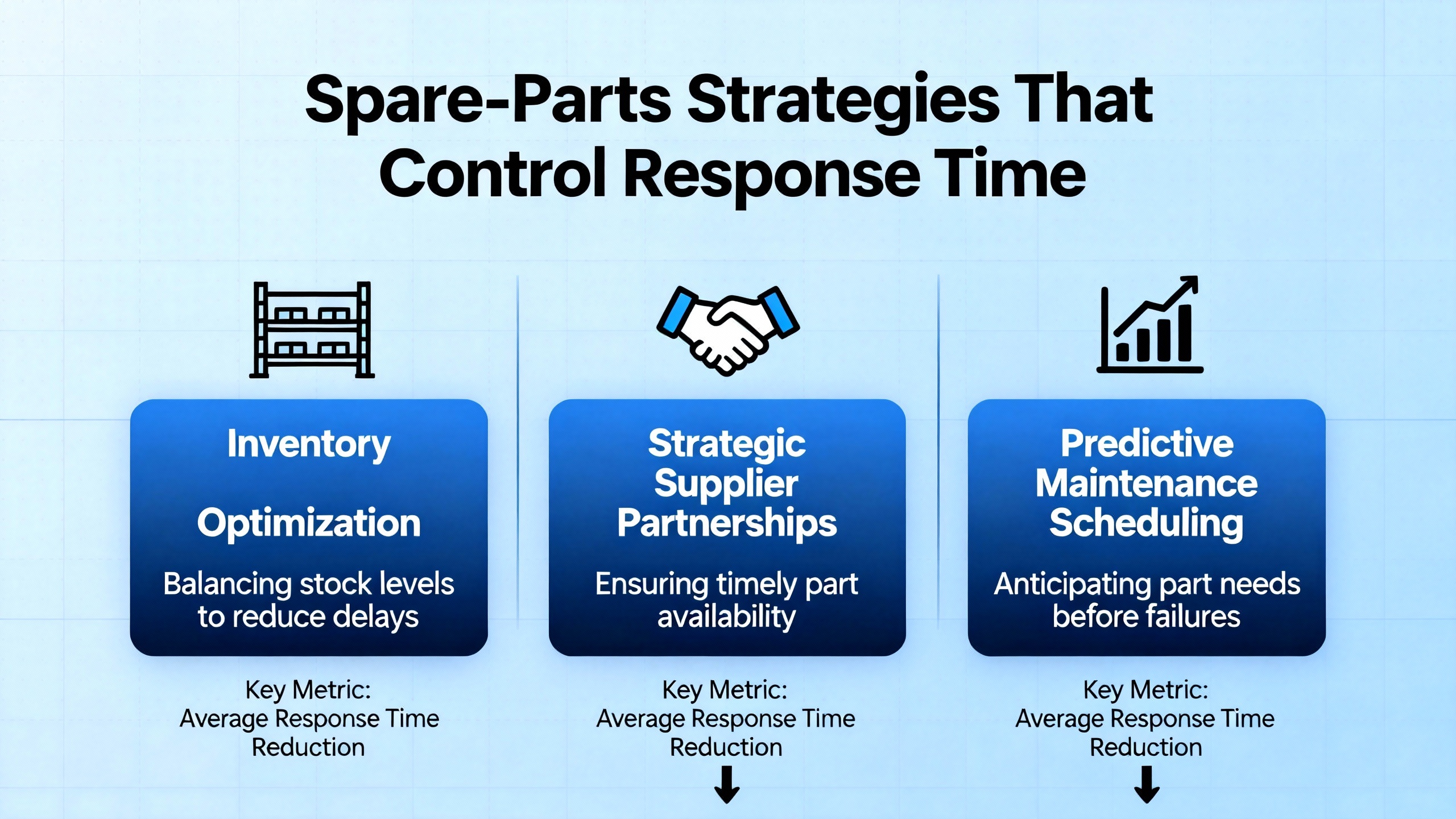 Spare-Parts Strategies That Control Response Time

Inventory

Optimization

Balancing stock levels to reduce delays

Key Metric: Average Response Time Reduction

Strategic Supplier Partnerships

Ensuring timely part availability

Key Metric: Average Response Time Reduction

Predictive Maintenance Scheduling

Anticipating part needs before failures

Key Metric: Average Response Time Reduction